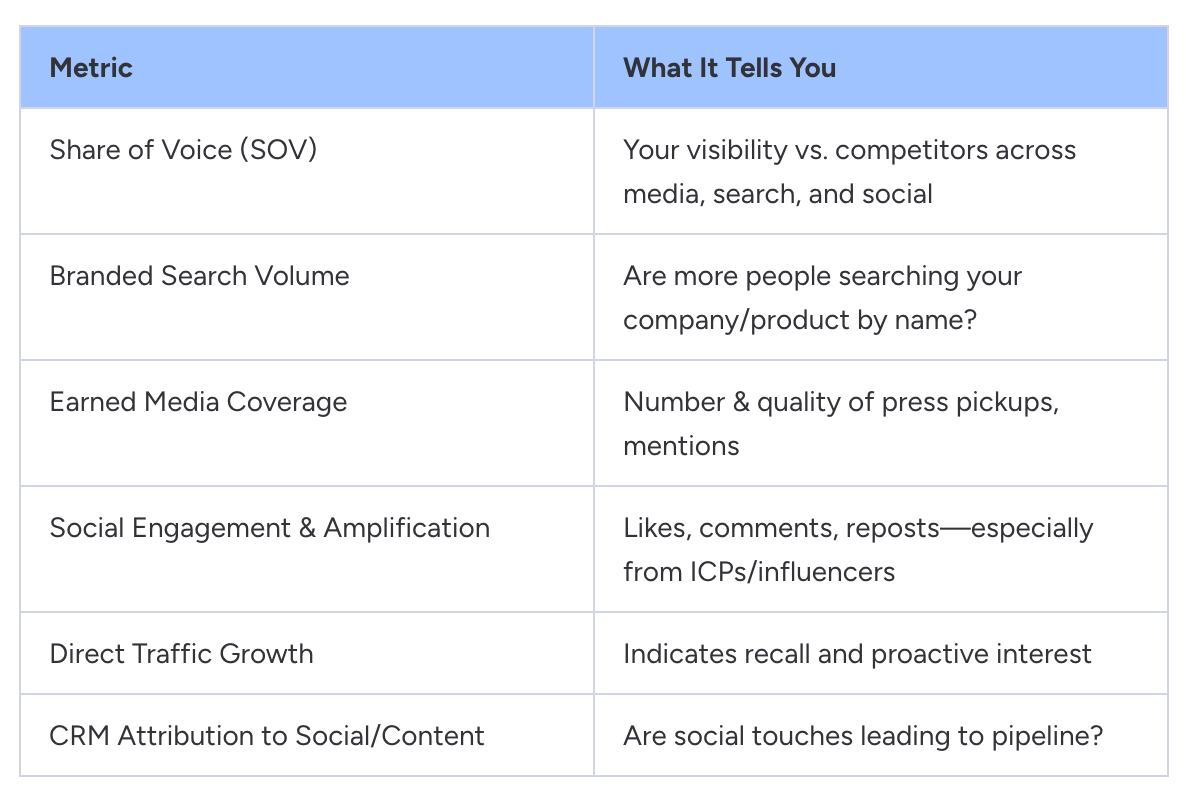 | Metric | What It Tells You |
|---|---|
| Share of Voice (SOV) | Your visibility vs. competitors across media, search, and social |
| Branded Search Volume | Are more people searching your company/product by name? |
| Earned Media Coverage | Number & quality of press pickups, mentions |
| Social Engagement & Amplification | Likes, comments, reposts—especially from ICPs/influencers |
| Direct Traffic Growth | Indicates recall and proactive interest |
| CRM Attribution to Social/Content | Are social touches leading to pipeline? |